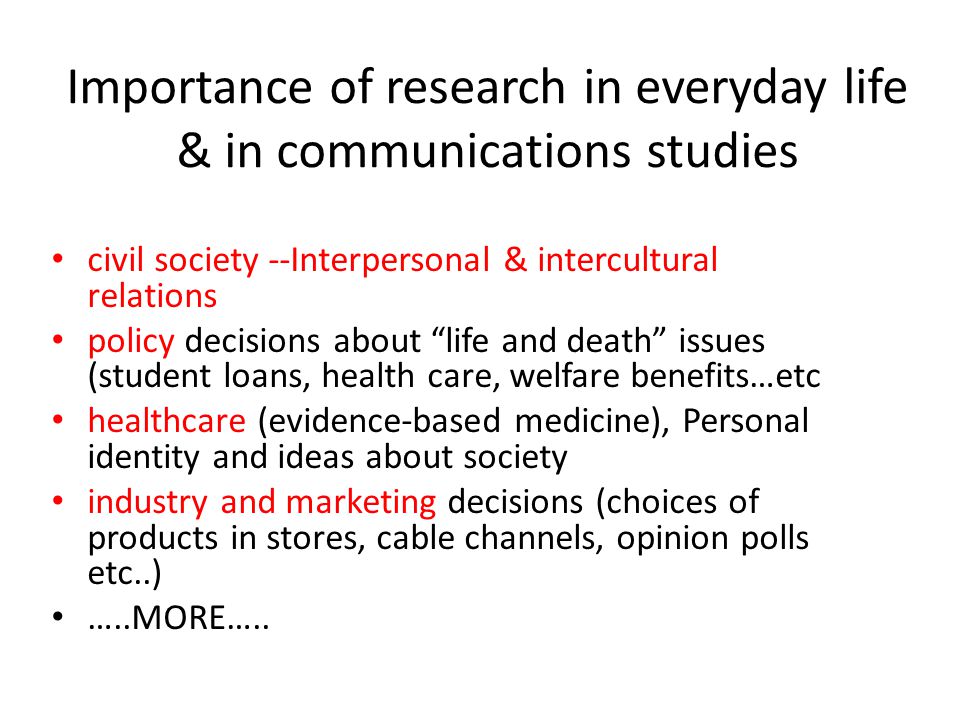 Importance of research in everyday life & in communications studies

• civil society --Interpersonal & intercultural relations
• policy decisions about “life and death” issues (student loans, health care, welfare benefits…etc
• healthcare (evidence-based medicine), Personal identity and ideas about society
• industry and marketing decisions (choices of products in stores, cable channels, opinion polls etc..)
• …..MORE…..